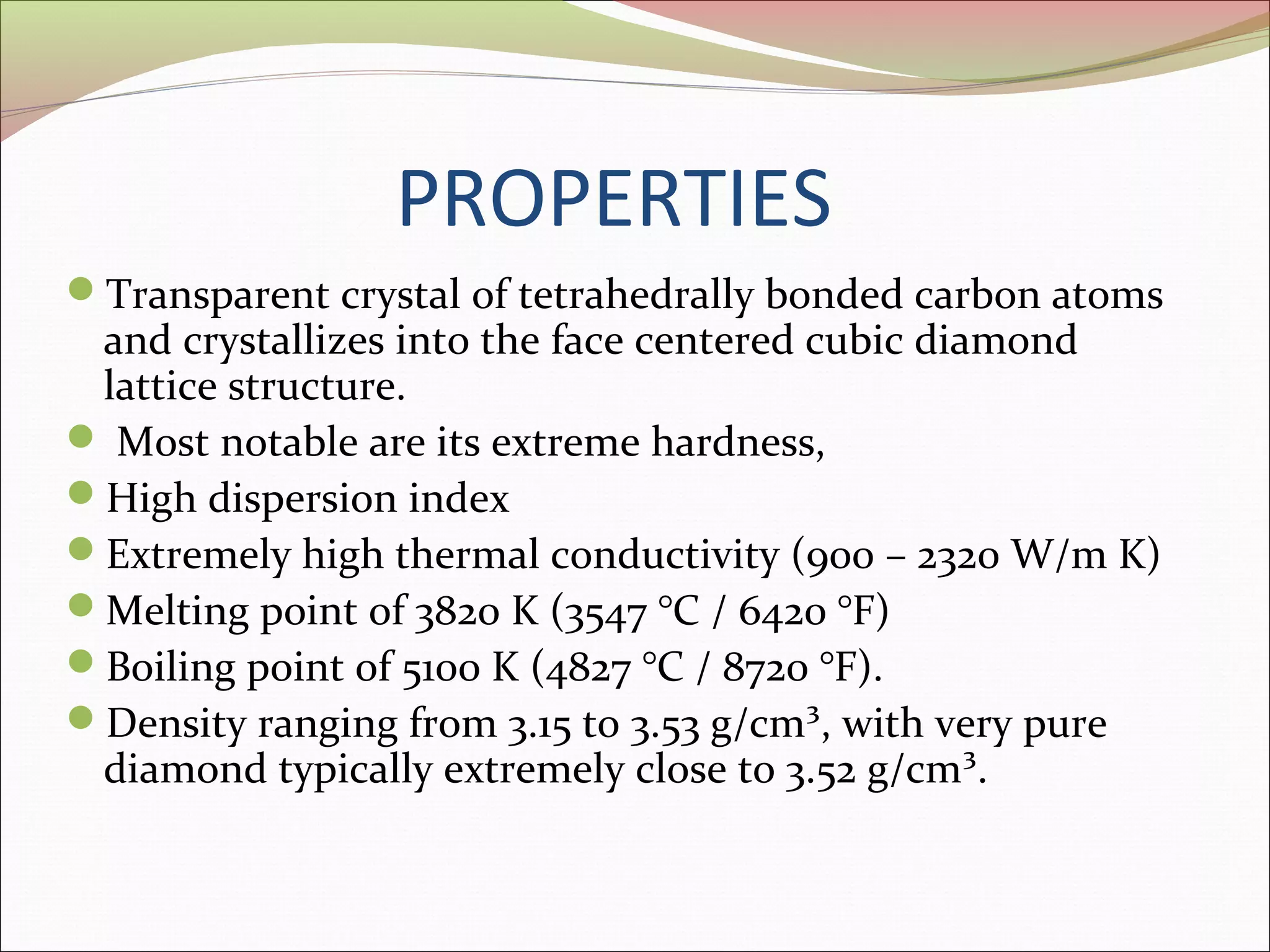 PROPERTIES

- Transparent crystal of tetrahedrally bonded carbon atoms and crystallizes into the face centered cubic diamond lattice structure.
- Most notable are its extreme hardness,
- High dispersion index
- Extremely high thermal conductivity (900 – 2320 W/m K)
- Melting point of 3820 K (3547 °C / 6420 °F)
- Boiling point of 5100 K (4827 °C / 8720 °F).
- Density ranging from 3.15 to 3.53 g/cm$^3$, with very pure diamond typically extremely close to 3.52 g/cm$^3$.